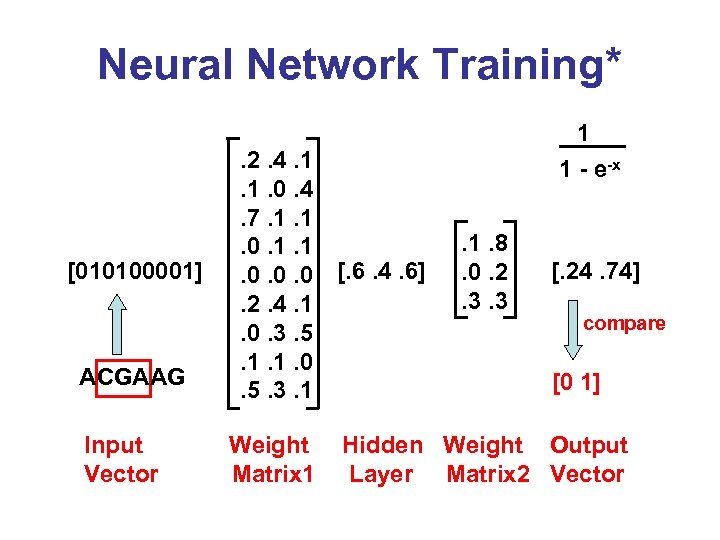 Neural Network Training*

$\frac{1}{1 - e^{-x}}$

[010100001]

ACGAAG

$\begin{bmatrix} .2 & .4 & .1 \\ .1 & .0 & .4 \\ .7 & .1 & .1 \\ .0 & .1 & .1 \\ .0 & .0 & .0 \\ .2 & .4 & .1 \\ .0 & .3 & .5 \\ .1 & .1 & .0 \\ .5 & .3 & .1 \end{bmatrix}$

[.6 .4 .6]

$\begin{bmatrix} .1 & .8 \\ .0 & .2 \\ .3 & .3 \end{bmatrix}$

[.24 .74]

compare

[0 1]

Input Vector

Weight Matrix1

Hidden Layer

Weight Matrix2

Output Vector